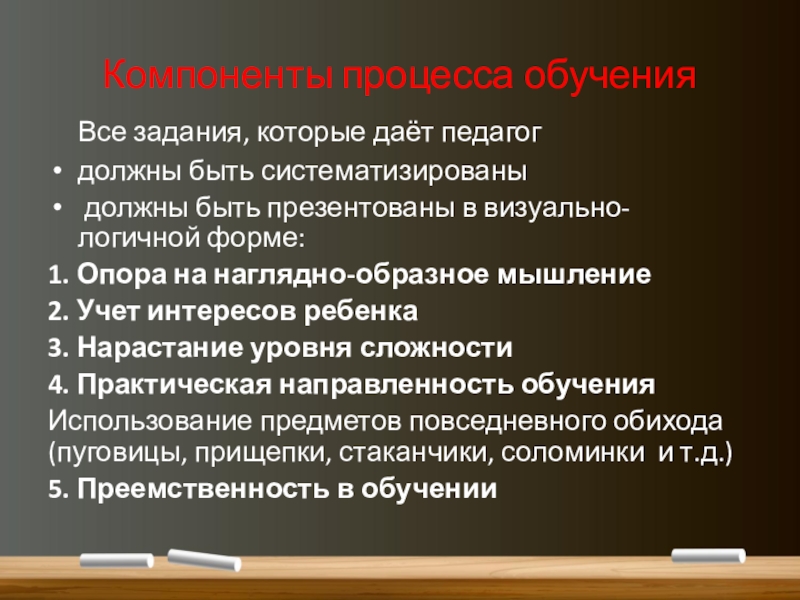 Компоненты процесса обучения

Все задания, которые даёт педагог

• должны быть систематизированы

• должны быть презентованы в визуально-логичной форме:

1. Опора на наглядно-образное мышление

2. Учет интересов ребенка

3. Нарастание уровня сложности

4. Практическая направленность обучения

Использование предметов повседневного обихода (пуговицы, прищепки, стаканчики, соломинки и т.д.)

5. Преемственность в обучении